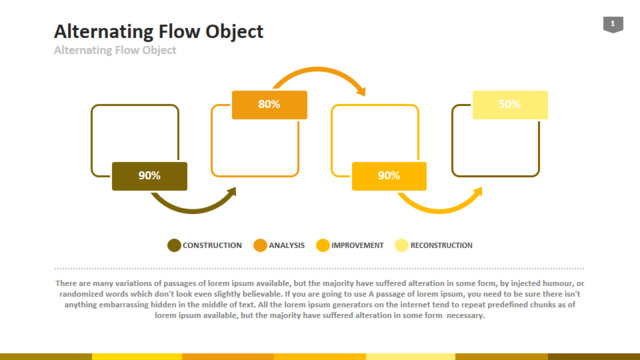 Alternating Flow Object
Alternating Flow Object

1

90%

80%

90%

50%

CONSTRUCTION ANALYSIS IMPROVEMENT RECONSTRUCTION

There are many variations of passages of lorem ipsum available, but the majority have suffered alteration in some form, by injected humour, or randomized words which don't look even slightly believable. If you are going to use A passage of lorem ipsum, you need to be sure there isn't anything embarrassing hidden in the middle of text. All the lorem ipsum generators on the internet tend to repeat predefined chunks as of lorem ipsum available, but the majority have suffered alteration in some form necessary.